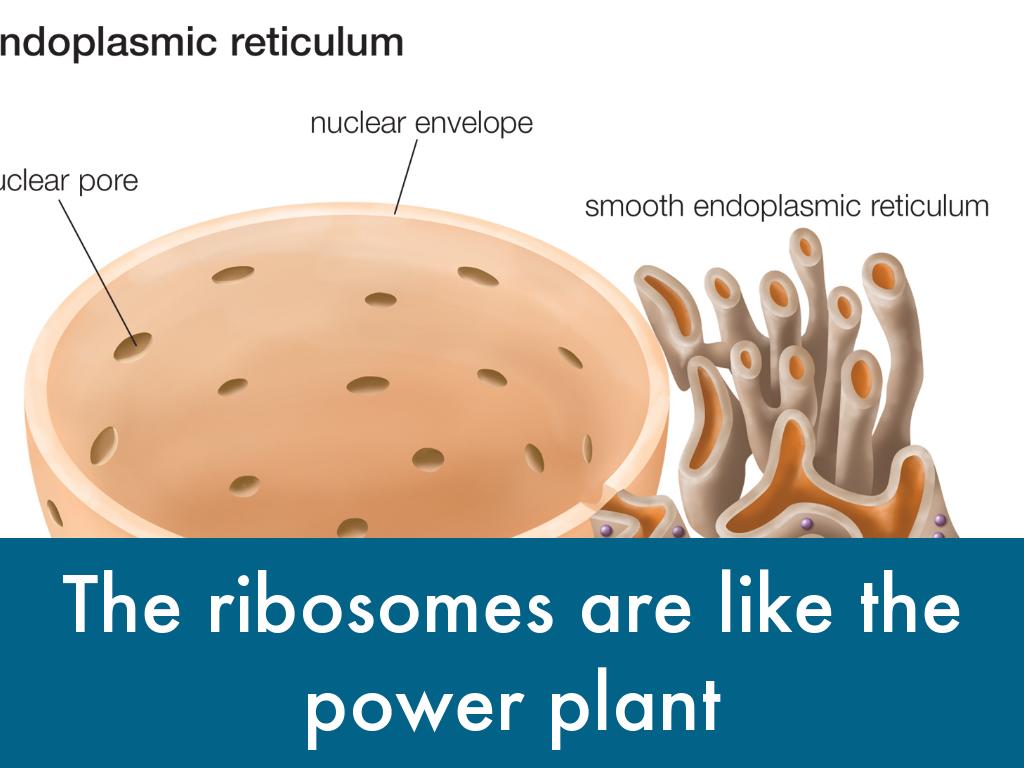 ndoplasmic reticulum

nuclear envelope

uclear pore

smooth endoplasmic reticulum

The ribosomes are like the power plant